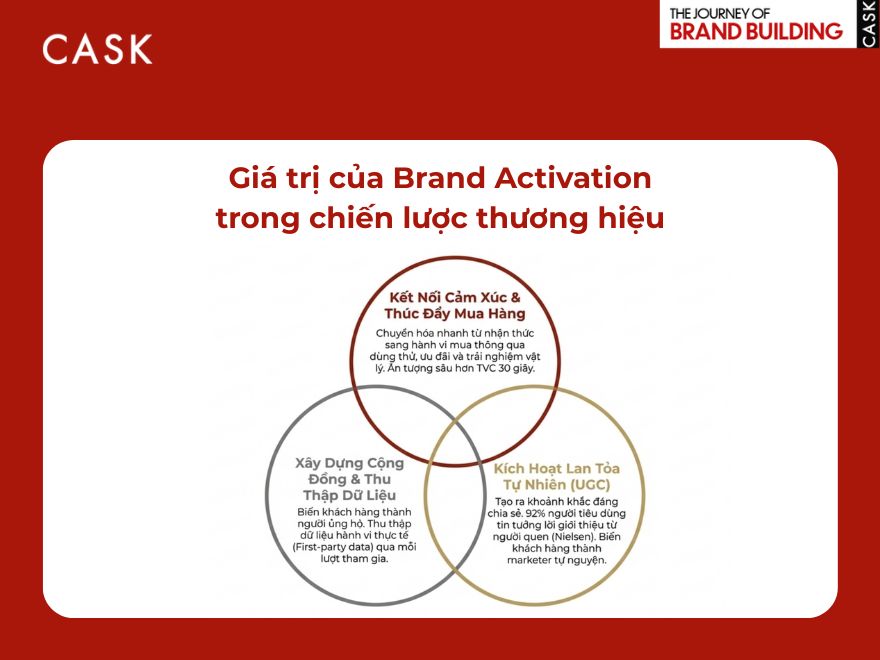 CASK

THE JOURNEY OF
BRAND BUILDING
CASK

Giá trị của Brand Activation trong chiến lược thương hiệu

Kết Nối Cảm Xúc & Thúc Đẩy Mua Hàng

Chuyển hóa nhanh từ nhận thức sang hành vi mua thông qua dùng thử, ưu đãi và trải nghiệm vật lý. Ấn tượng sâu hơn TVC 30 giây.

Xây Dựng Cộng Đồng & Thu Thập Dữ Liệu

Biến khách hàng thành người ủng hộ. Thu thập dữ liệu hành vi thực tế (First-party data) qua mỗi lượt tham gia.

Kích Hoạt Lan Tỏa Tự Nhiên (UGC)

Tạo ra khoảnh khắc đáng chia sẻ. 92% người tiêu dùng tin tưởng lời giới thiệu từ người quen (Nielsen). Biến khách hàng thành marketer tự nguyện.